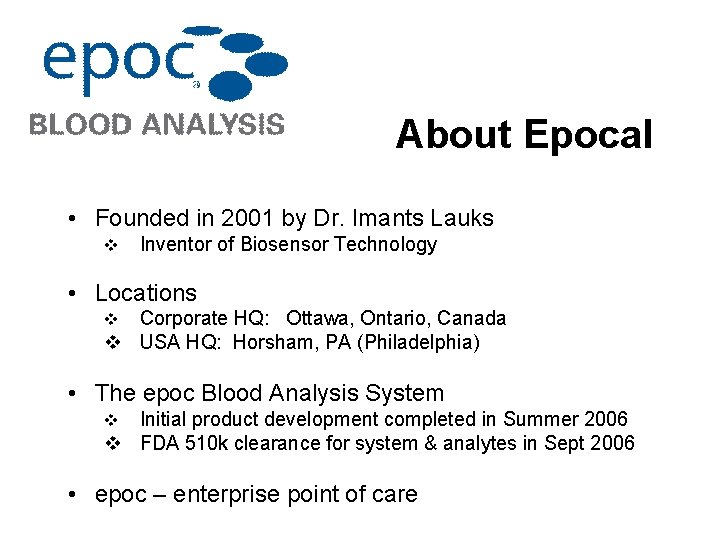 epoc®
BLOOD ANALYSIS

About Epocal

• Founded in 2001 by Dr. Imants Lauks
❖ Inventor of Biosensor Technology

• Locations
❖ Corporate HQ: Ottawa, Ontario, Canada
❖ USA HQ: Horsham, PA (Philadelphia)

• The epoc Blood Analysis System
❖ Initial product development completed in Summer 2006
❖ FDA 510k clearance for system & analytes in Sept 2006

• epoc – enterprise point of care